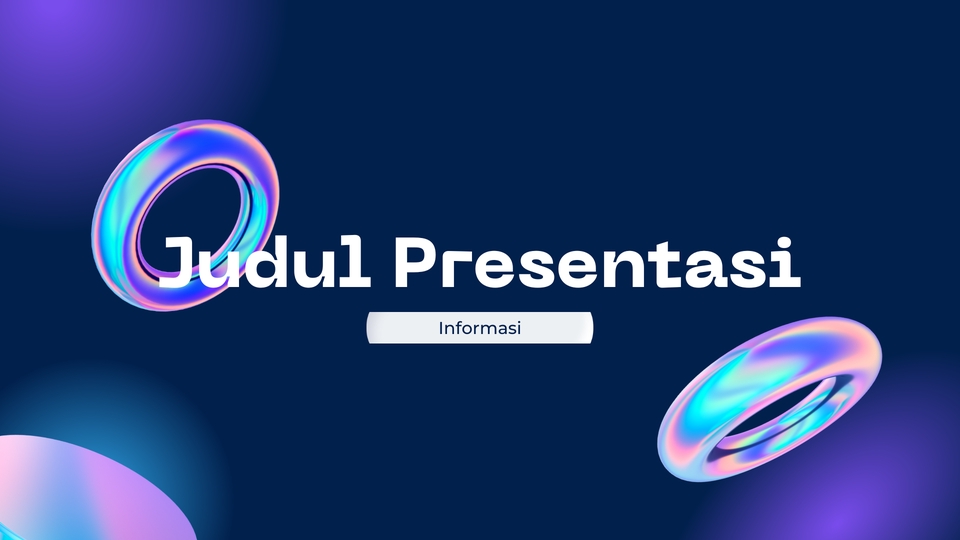 Judul Presentasi

Informasi